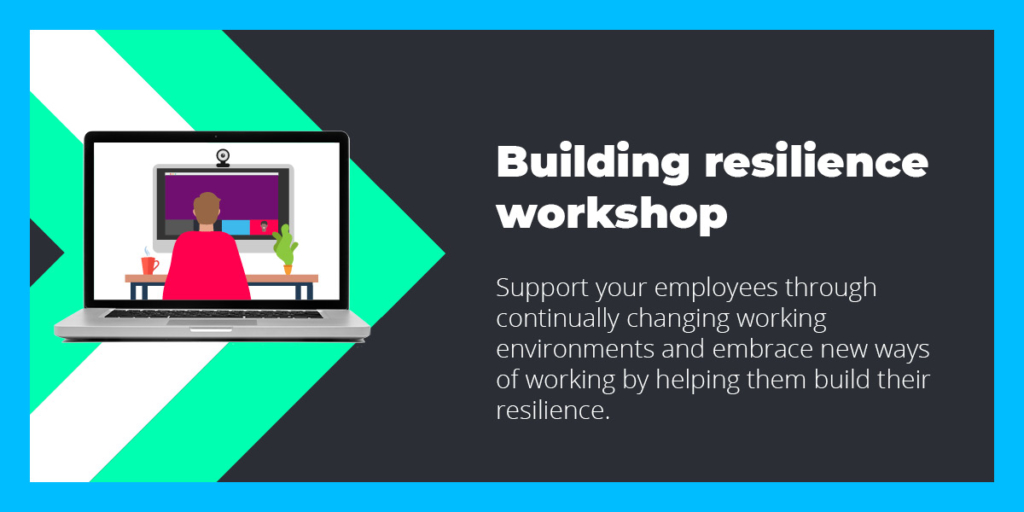 Building resilience workshop

Support your employees through continually changing working environments and embrace new ways of working by helping them build their resilience.